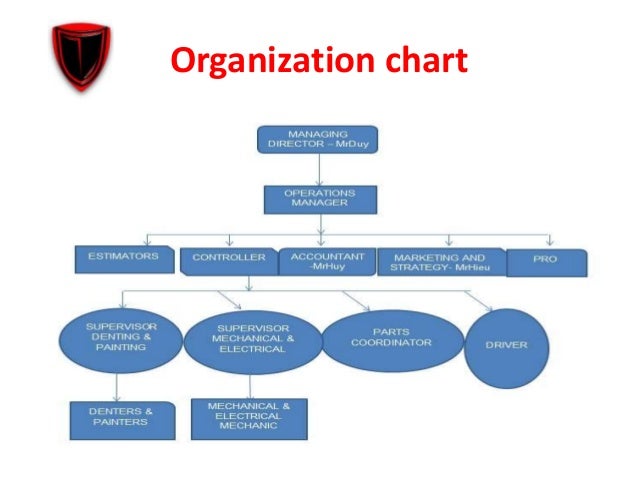 Organization chart

MANAGING DIRECTOR – MrDuy

OPERATIONS MANAGER

ESTIMATORS

CONTROLLER

ACCOUNTANT -MrHuy

MARKETING AND STRATEGY- MrHieu

PRO

SUPERVISOR DENTING & PAINTING

SUPERVISOR MECHANICAL & ELECTRICAL

PARTS COORDINATOR

DRIVER

DENTERS & PAINTERS

MECHANICAL & ELECTRICAL MECHANIC